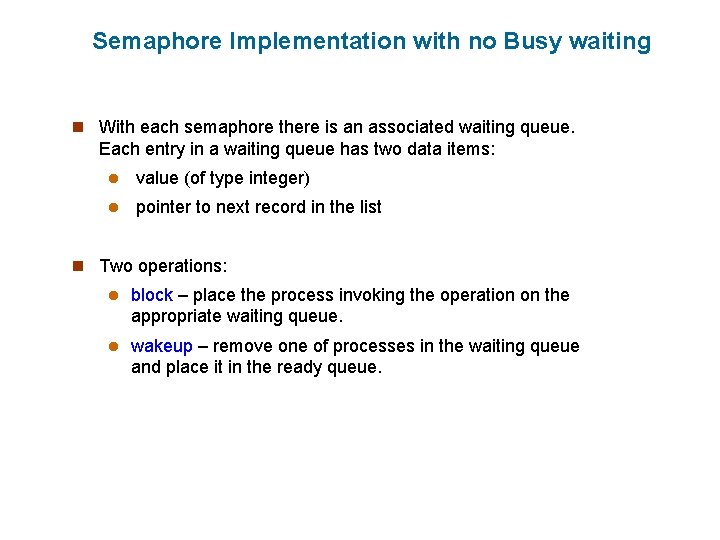 Semaphore Implementation with no Busy waiting

With each semaphore there is an associated waiting queue. Each entry in a waiting queue has two data items:

value (of type integer)

pointer to next record in the list

Two operations:

block – place the process invoking the operation on the appropriate waiting queue.

wakeup – remove one of processes in the waiting queue and place it in the ready queue.